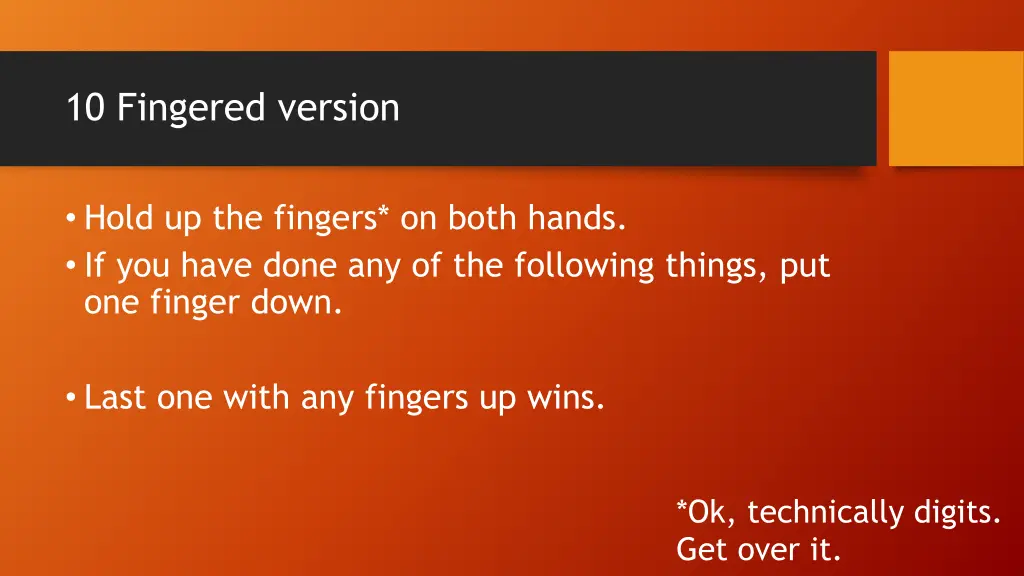 10 Fingered version

• Hold up the fingers* on both hands.
• If you have done any of the following things, put one finger down.

• Last one with any fingers up wins.

*Ok, technically digits.
Get over it.